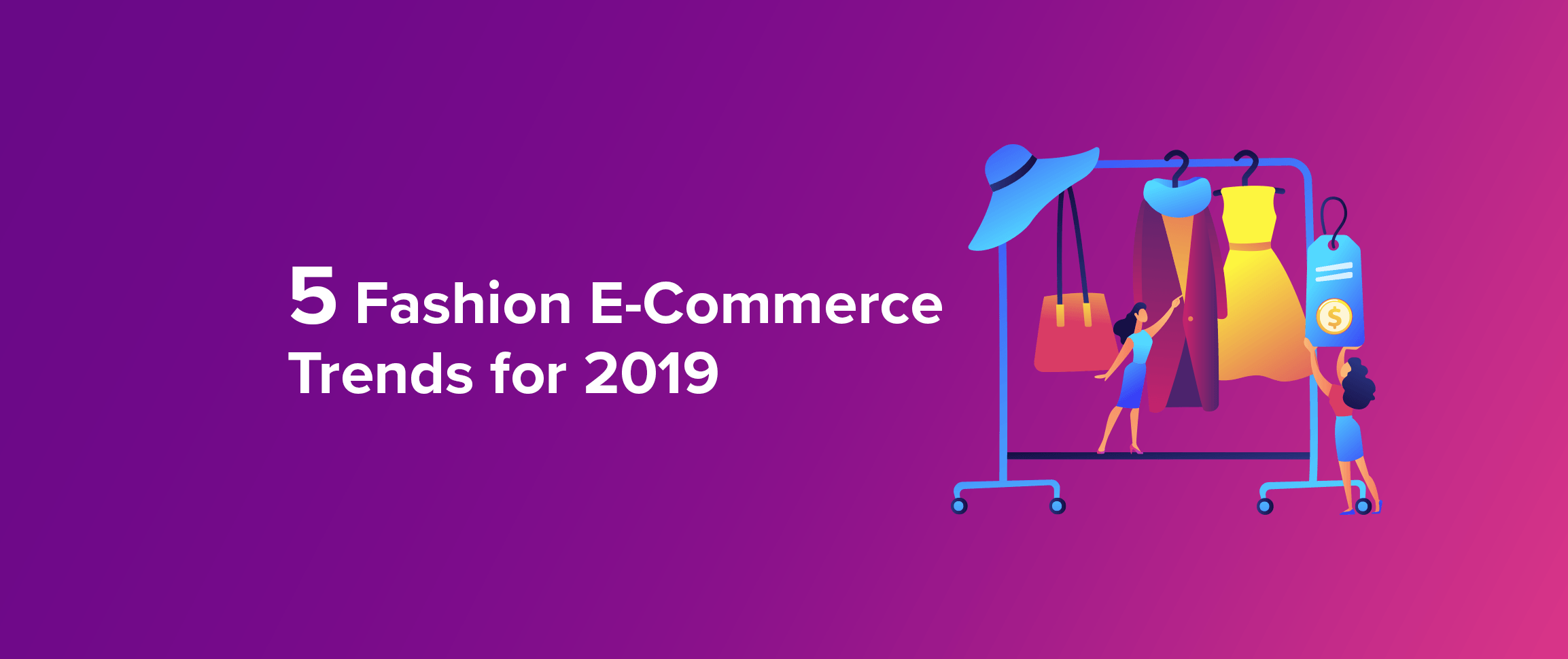 5 Fashion E-Commerce Trends for 2019

$